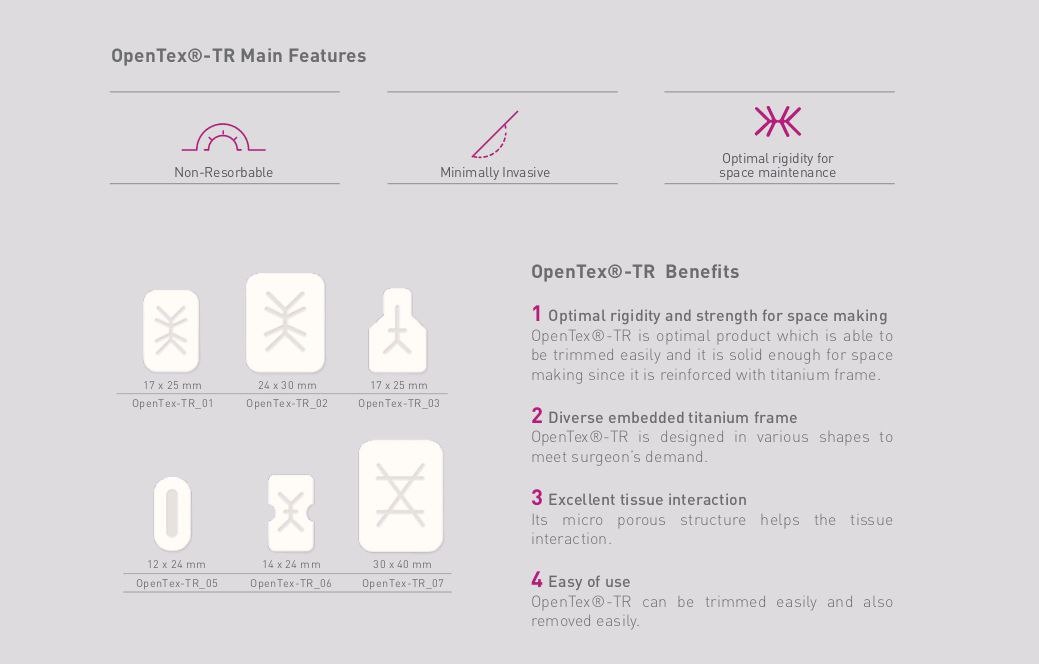 OpenTex®-TR Main Features

Non-Resorbable

Minimally Invasive

Optimal rigidity for space maintenance

17 x 25 mm
OpenTex-TR_01

24 x 30 mm
OpenTex-TR_02

17 x 25 mm
OpenTex-TR_03

12 x 24 mm
OpenTex-TR_05

14 x 24 mm
OpenTex-TR_06

30 x 40 mm
OpenTex-TR_07

OpenTex®-TR Benefits

1 Optimal rigidity and strength for space making
OpenTex®-TR is optimal product which is able to be trimmed easily and it is solid enough for space making since it is reinforced with titanium frame.

2 Diverse embedded titanium frame
OpenTex®-TR is designed in various shapes to meet surgeon's demand.

3 Excellent tissue interaction
Its micro porous structure helps the tissue interaction.

4 Easy of use
OpenTex®-TR can be trimmed easily and also removed easily.